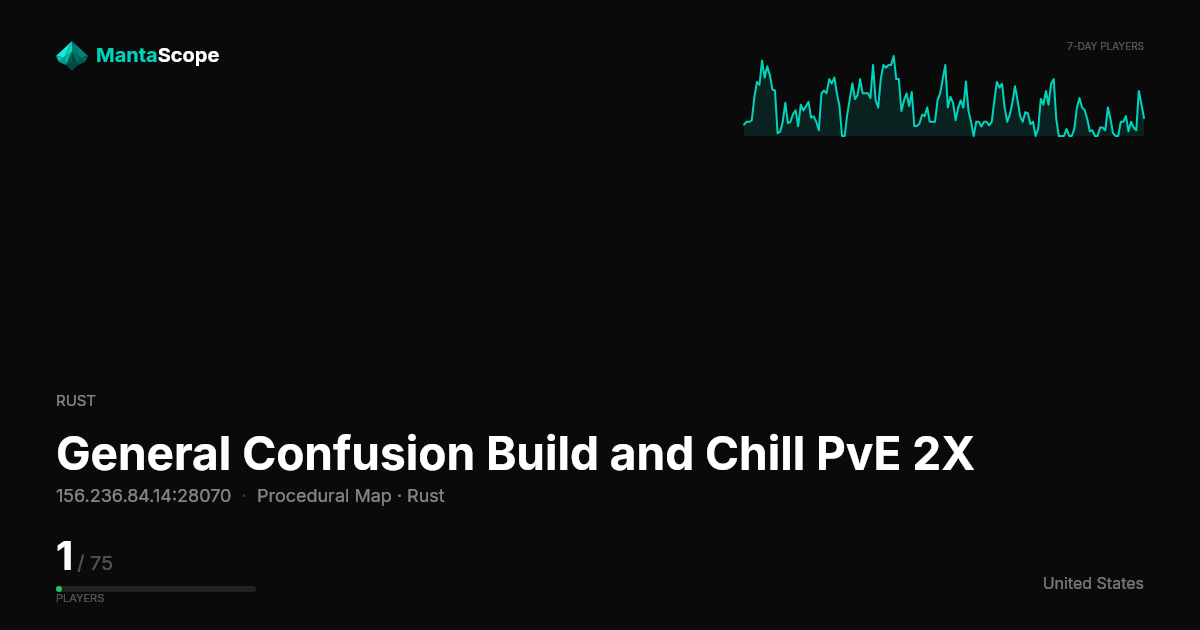 MantaScope

7-DAY PLAYERS

RUST

General Confusion Build and Chill PvE 2X

156.236.84.14:28070 · Procedural Map · Rust

1 / 75

PLAYERS

United States